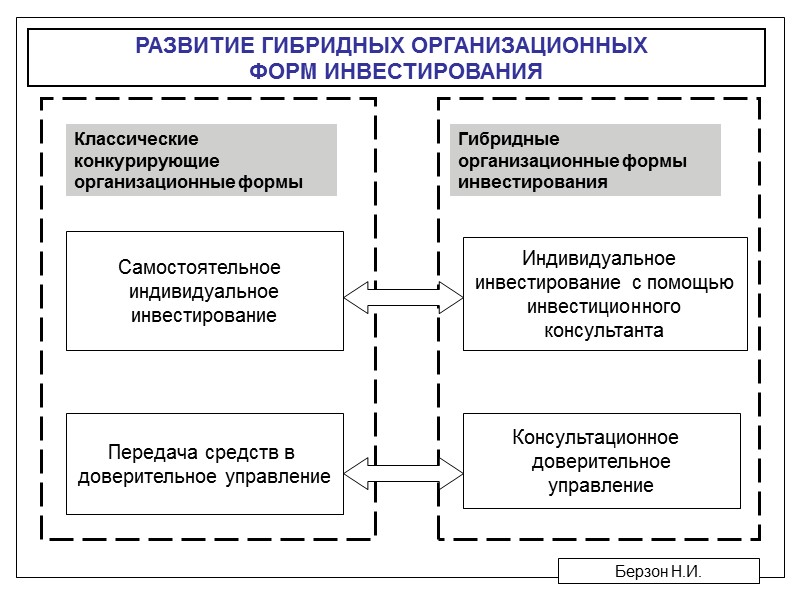 РАЗВИТИЕ ГИБРИДНЫХ ОРГАНИЗАЦИОННЫХ ФОРМ ИНВЕСТИРОВАНИЯ

Классические конкурирующие организационные формы

Самостоятельное индивидуальное инвестирование

Передача средств в доверительное управление

Гибридные организационные формы инвестирования

Индивидуальное инвестирование с помощью инвестиционного консультанта

Консультационное доверительное управление

Берзон Н.И.